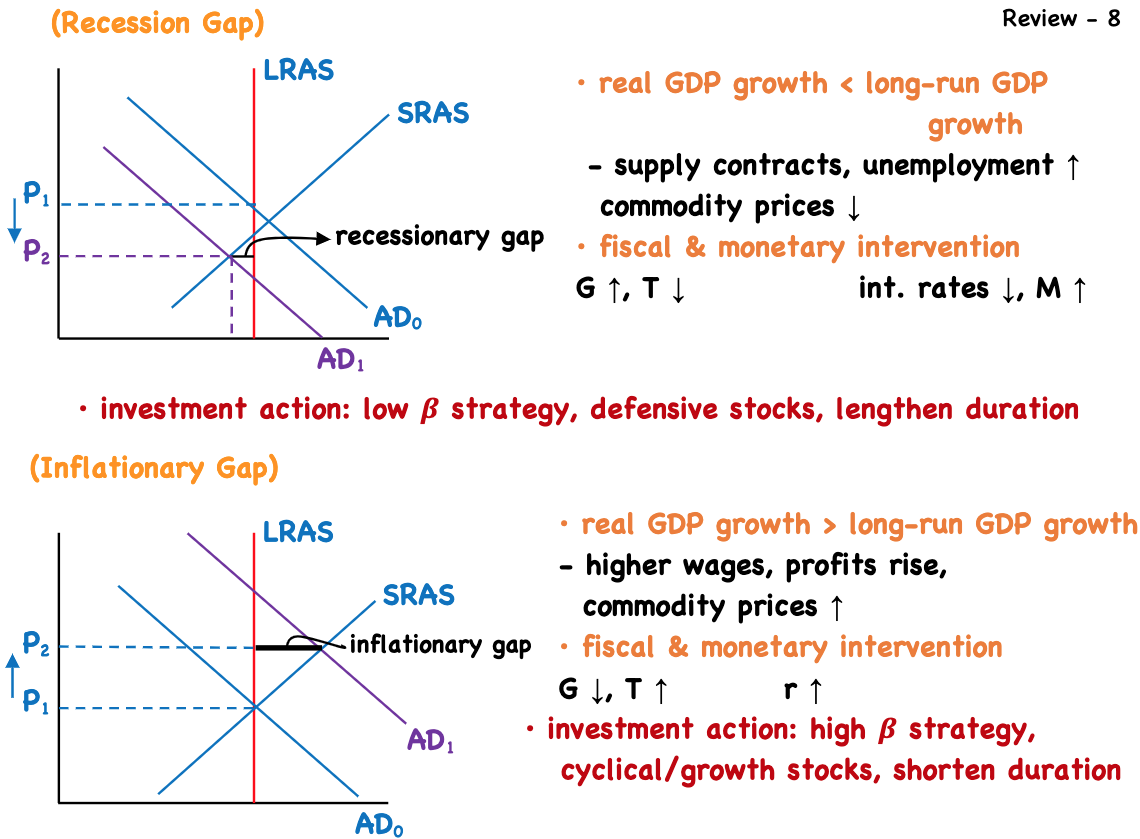 (Recession Gap)

Review - 8

LRAS
SRAS
$P_1$
$P_2$
recessionary gap
$AD_0$
$AD_1$

· real GDP growth < long-run GDP growth
- supply contracts, unemployment ↑ commodity prices ↓
· fiscal & monetary intervention
G ↑, T ↓ int. rates ↓, M ↑

· investment action: low $\beta$ strategy, defensive stocks, lengthen duration

(Inflationary Gap)

LRAS
SRAS
$P_2$
$P_1$
inflationary gap
$AD_1$
$AD_0$

· real GDP growth > long-run GDP growth
- higher wages, profits rise, commodity prices ↑
· fiscal & monetary intervention
G ↓, T ↑ r ↑
· investment action: high $\beta$ strategy, cyclical/growth stocks, shorten duration